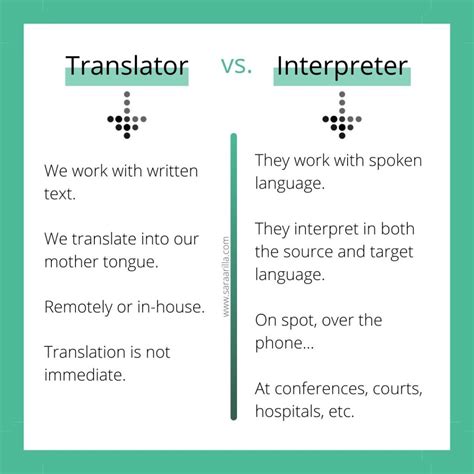 Translator vs. Interpreter

We work with written text.

We translate into our mother tongue.

Remotely or in-house.

Translation is not immediate.

www.saraarilla.com

They work with spoken language.

They interpret in both the source and target language.

On spot, over the phone...

At conferences, courts, hospitals, etc.